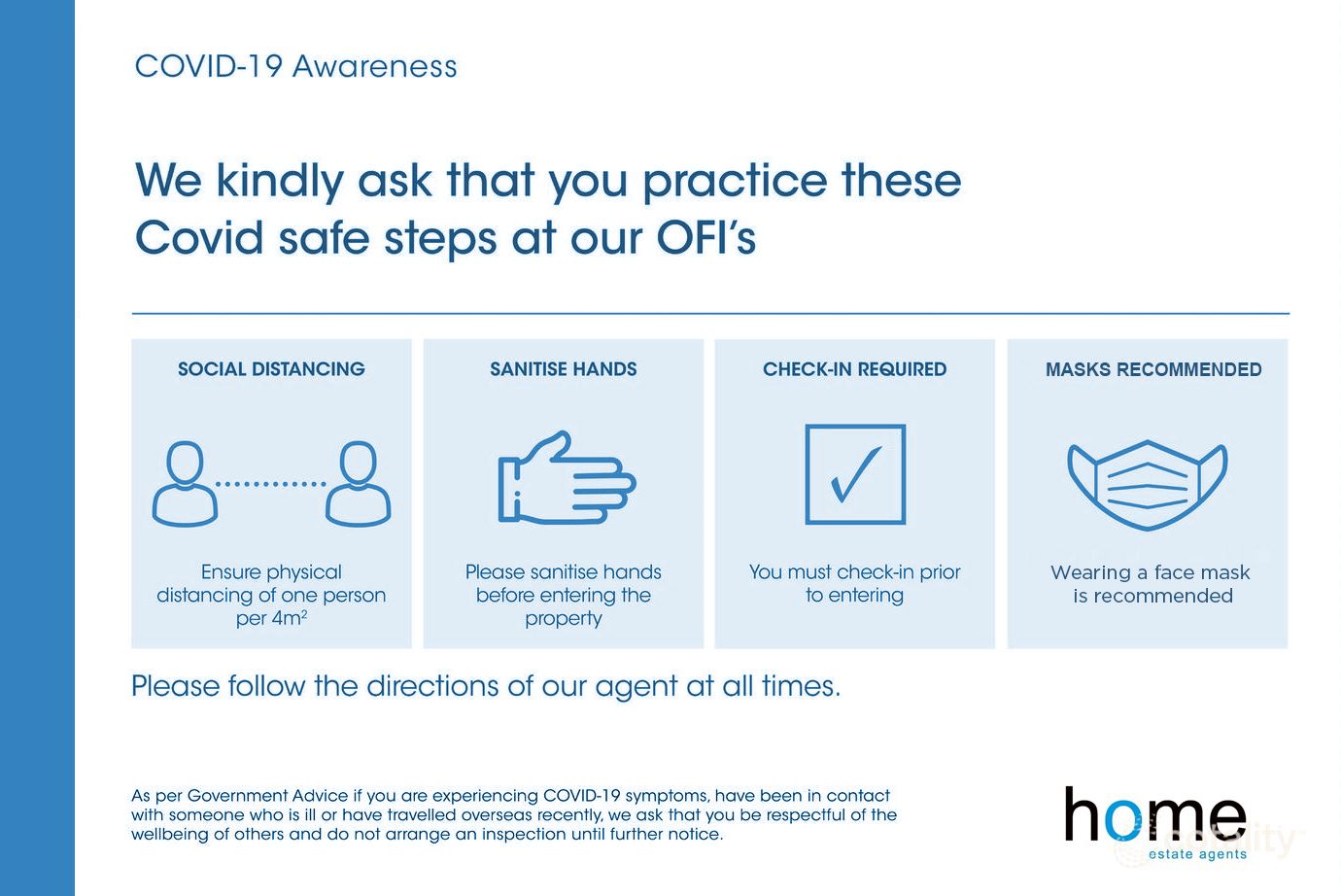 COVID-19 Awareness

We kindly ask that you practice these Covid safe steps at our OFI's

SOCIAL DISTANCING

Ensure physical distancing of one person per $4m^2$

SANITISE HANDS

Please sanitise hands before entering the property

CHECK-IN REQUIRED

You must check-in prior to entering

MASKS RECOMMENDED

Wearing a face mask is recommended

Please follow the directions of our agent at all times.

As per Government Advice if you are experiencing COVID-19 symptoms, have been in contact with someone who is ill or have travelled overseas recently, we ask that you be respectful of the wellbeing of others and do not arrange an inspection until further notice.

home
estate agents